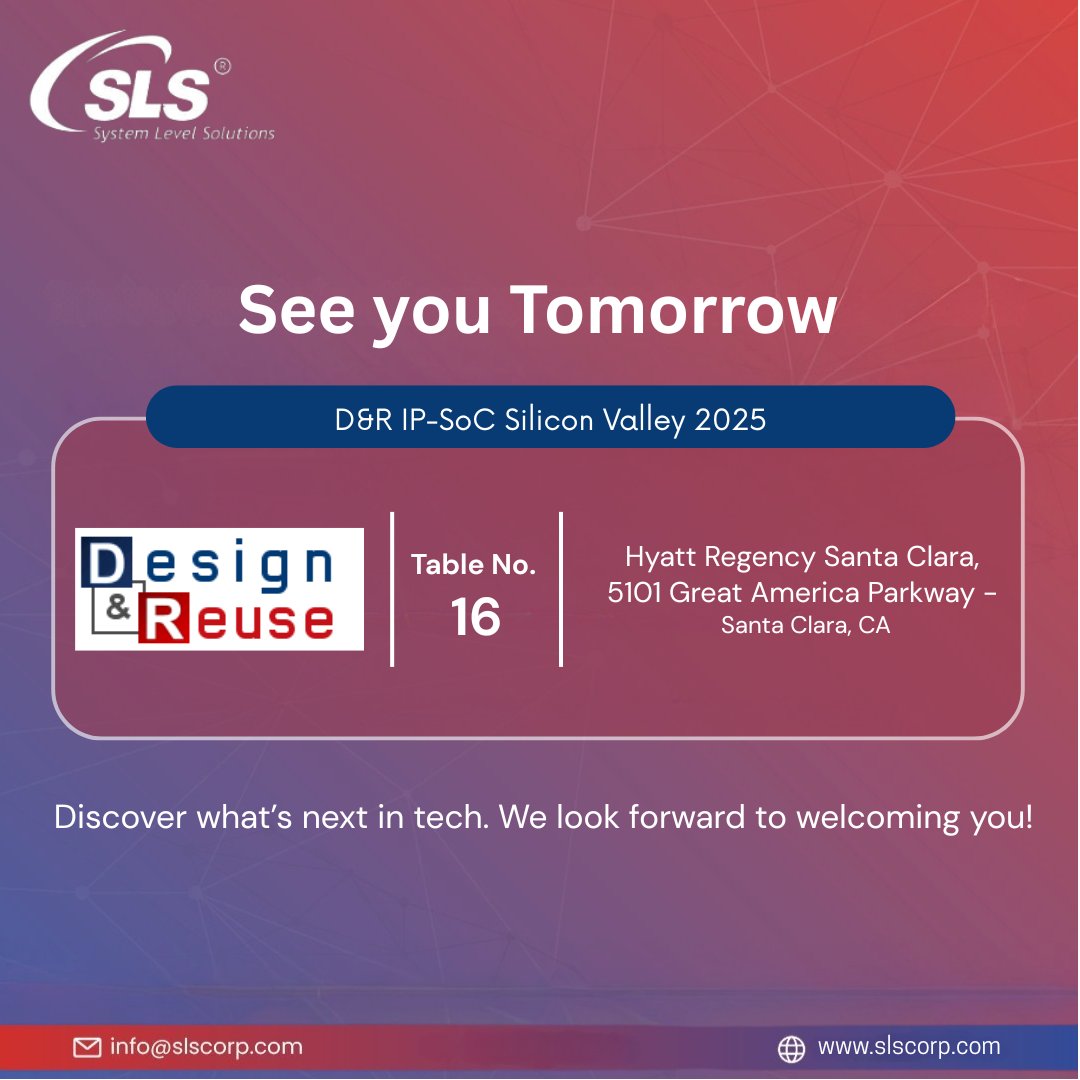 SLS®
System Level Solutions

See you Tomorrow

D&R IP-SoC Silicon Valley 2025

Design & Reuse

Table No.
16

Hyatt Regency Santa Clara,
5101 Great America Parkway -
Santa Clara, CA

Discover what's next in tech. We look forward to welcoming you!

info@slscorp.com

www.slscorp.com